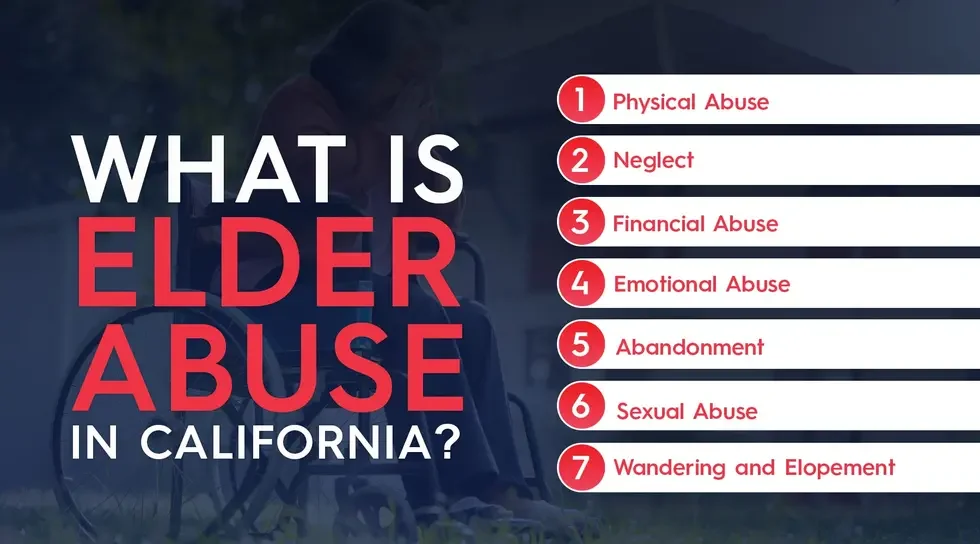 WHAT IS ELDER ABUSE IN CALIFORNIA?

1 Physical Abuse

2 Neglect

3 Financial Abuse

4 Emotional Abuse

5 Abandonment

6 Sexual Abuse

7 Wandering and Elopement